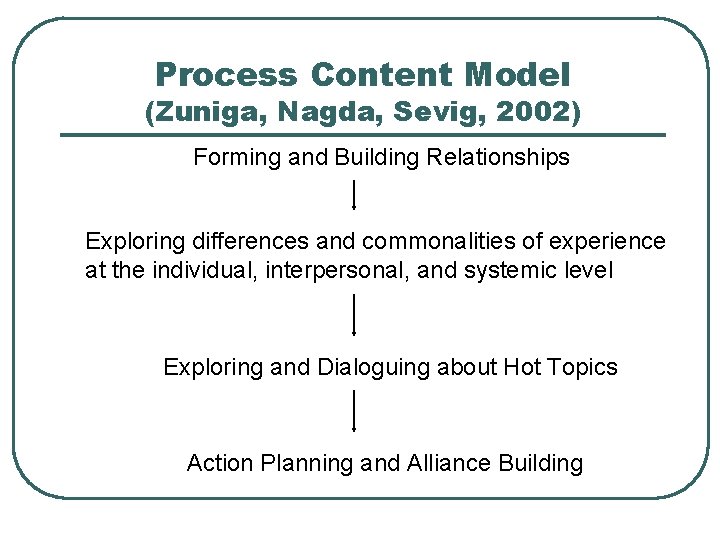 Process Content Model
(Zuniga, Nagda, Sevig, 2002)

Forming and Building Relationships

Exploring differences and commonalities of experience at the individual, interpersonal, and systemic level

Exploring and Dialoguing about Hot Topics

Action Planning and Alliance Building